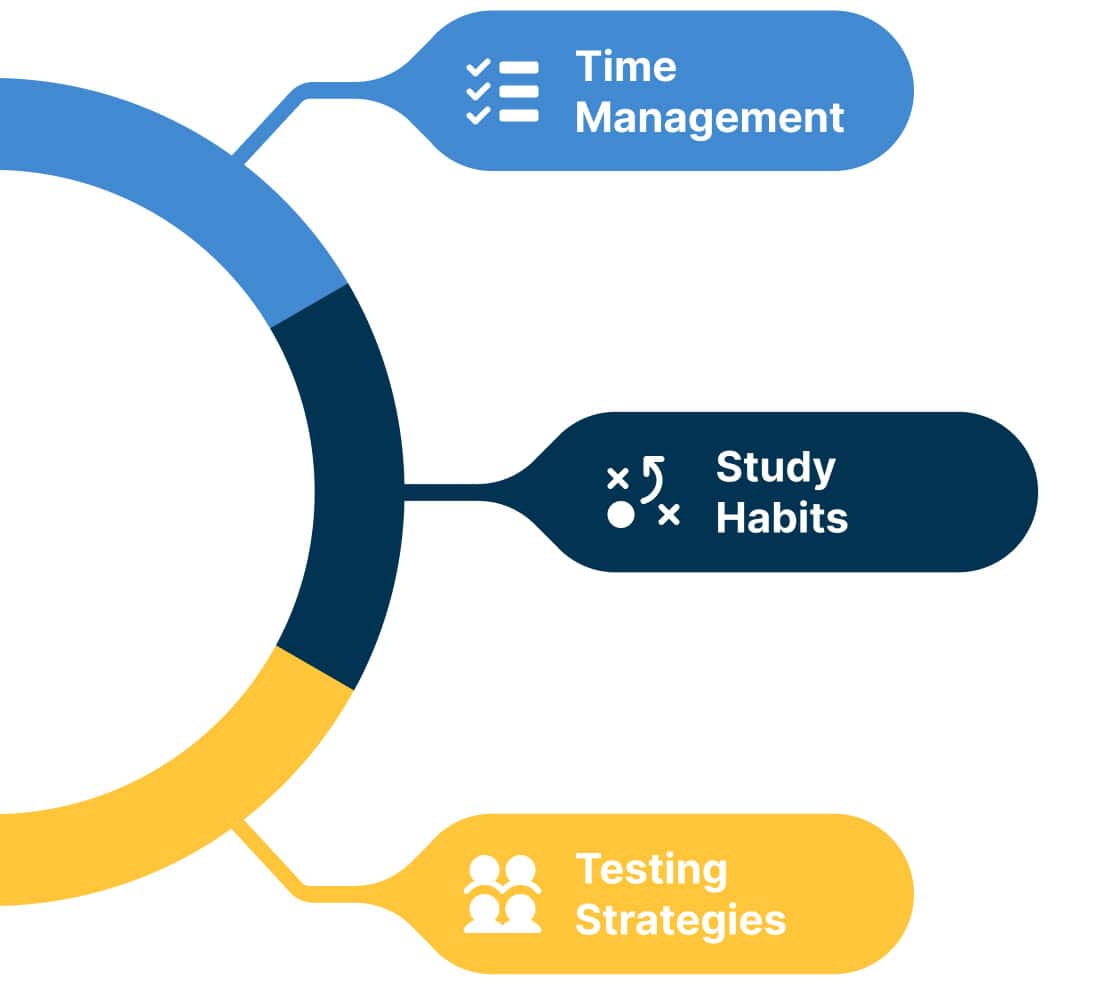 Time Management

Study Habits

Testing Strategies